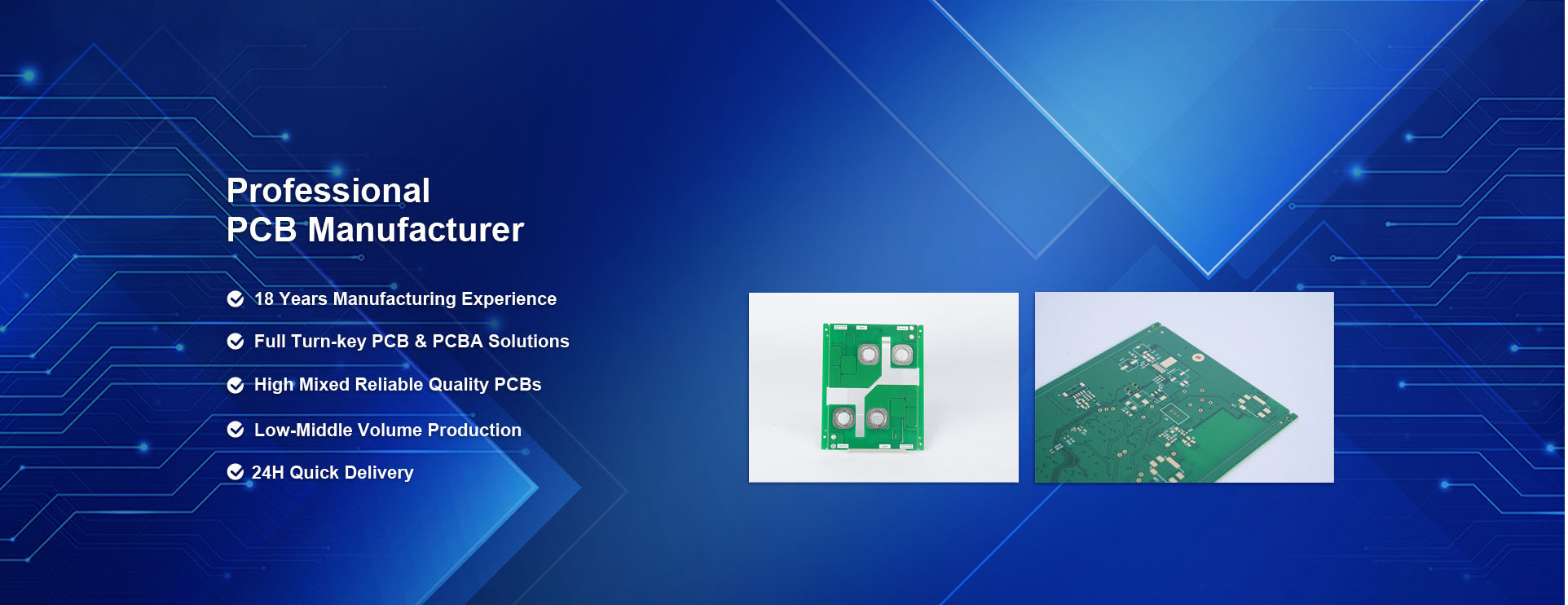 Professional
PCB Manufacturer

18 Years Manufacturing Experience

Full Turn-key PCB & PCBA Solutions

High Mixed Reliable Quality PCBs

Low-Middle Volume Production

24H Quick Delivery